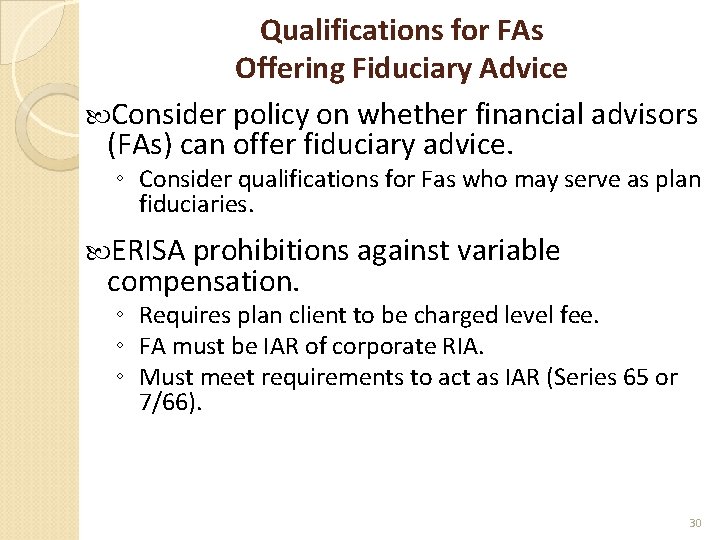 Qualifications for FAs
Offering Fiduciary Advice

Consider policy on whether financial advisors (FAs) can offer fiduciary advice.

◦ Consider qualifications for Fas who may serve as plan fiduciaries.

ERISA prohibitions against variable compensation.

◦ Requires plan client to be charged level fee.
◦ FA must be IAR of corporate RIA.
◦ Must meet requirements to act as IAR (Series 65 or 7/66).

30